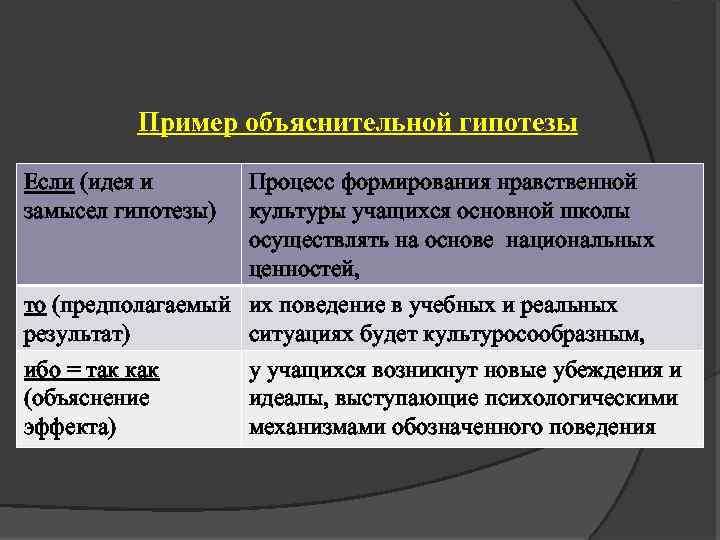 Пример объяснительной гипотезы

| Если (идея и замысел гипотезы) | Процесс формирования нравственной культуры учащихся основной школы осуществлять на основе национальных ценностей, |
|---|---|
| то (предполагаемый результат) | их поведение в учебных и реальных ситуациях будет культуросообразным, |
| ибо = так как (объяснение эффекта) | у учащихся возникнут новые убеждения и идеалы, выступающие психологическими механизмами обозначенного поведения |